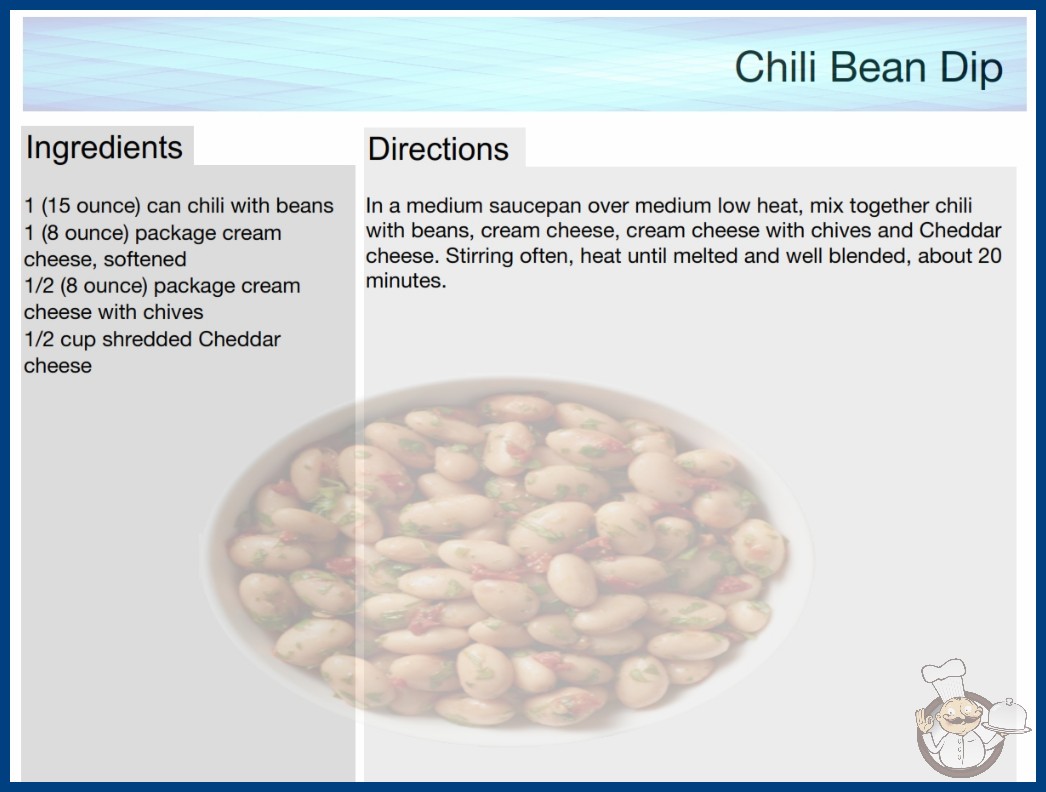 Chili Bean Dip

Ingredients

1 (15 ounce) can chili with beans
1 (8 ounce) package cream cheese, softened
1/2 (8 ounce) package cream cheese with chives
1/2 cup shredded Cheddar cheese

Directions

In a medium saucepan over medium low heat, mix together chili with beans, cream cheese, cream cheese with chives and Cheddar cheese. Stirring often, heat until melted and well blended, about 20 minutes.